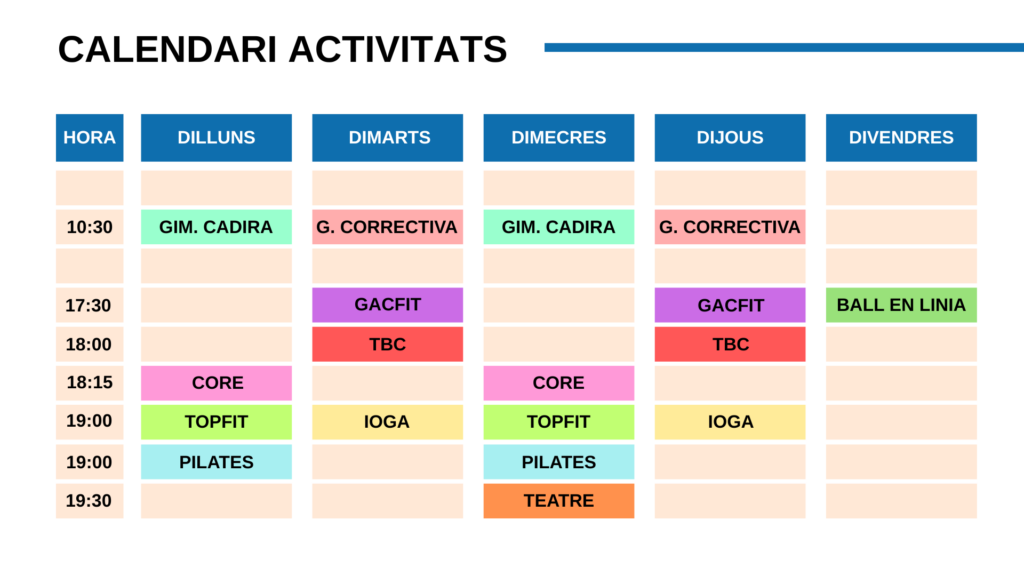 CALENDARI ACTIVITATS

| HORA | DILLUNS | DIMARTS | DIMECRES | DIJOUS | DIVENDRES |
|---|---|---|---|---|---|
| | | | | | |
| 10:30 | GIM. CADIRA | G. CORRECTIVA | GIM. CADIRA | G. CORRECTIVA | |
| | | | | | |
| 17:30 | | GACFIT | | GACFIT | BALL EN LINIA |
| 18:00 | | TBC | | TBC | |
| 18:15 | CORE | | CORE | | |
| 19:00 | TOPFIT | IOGA | TOPFIT | IOGA | |
| 19:00 | PILATES | | PILATES | | |
| 19:30 | | | TEATRE | | |